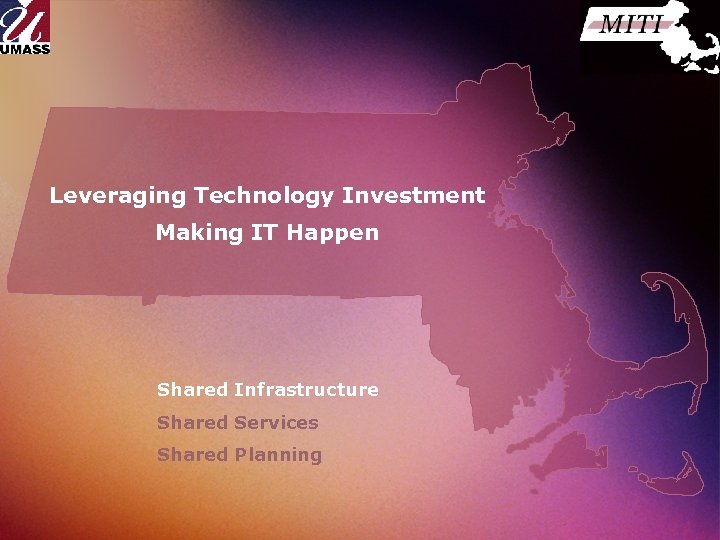 U
UMASS

MITI

Leveraging Technology Investment
Making IT Happen

Shared Infrastructure
Shared Services
Shared Planning